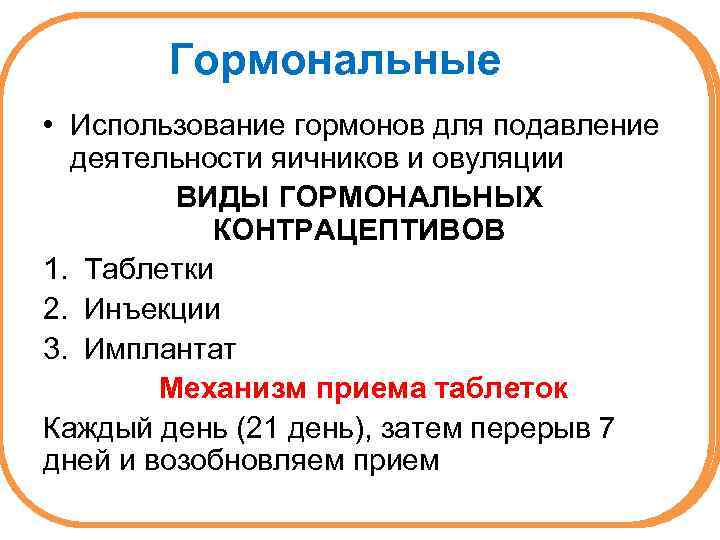 Гормональные

• Использование гормонов для подавление деятельности яичников и овуляции

ВИДЫ ГОРМОНАЛЬНЫХ КОНТРАЦЕПТИВОВ

1. Таблетки
2. Инъекции
3. Имплантат

Механизм приема таблеток

Каждый день (21 день), затем перерыв 7 дней и возобновляем прием